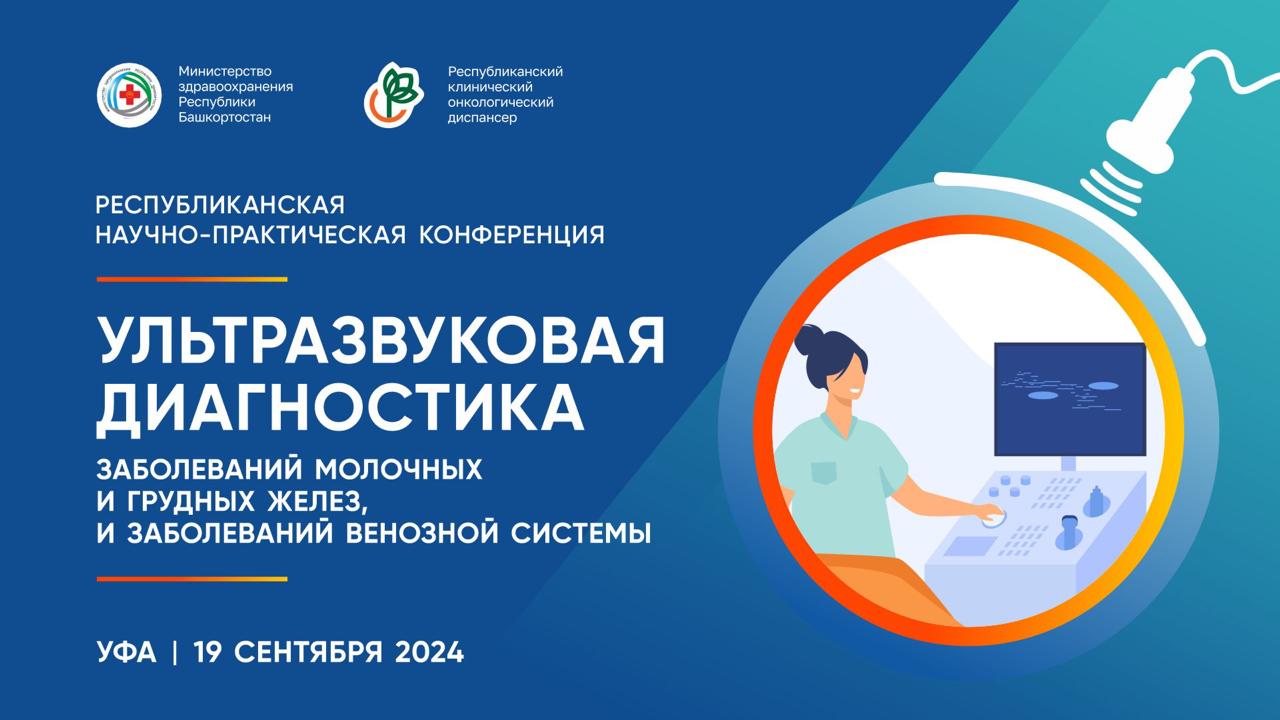 Министерство здравоохранения Республики Башкортостан

Республиканский клинический онкологический диспансер

РЕСПУБЛИКАНСКАЯ НАУЧНО-ПРАКТИЧЕСКАЯ КОНФЕРЕНЦИЯ

УЛЬТРАЗВУКОВАЯ ДИАГНОСТИКА

ЗАБОЛЕВАНИЙ МОЛОЧНЫХ И ГРУДНЫХ ЖЕЛЕЗ, И ЗАБОЛЕВАНИЙ ВЕНОЗНОЙ СИСТЕМЫ

УФА | 19 СЕНТЯБРЯ 2024